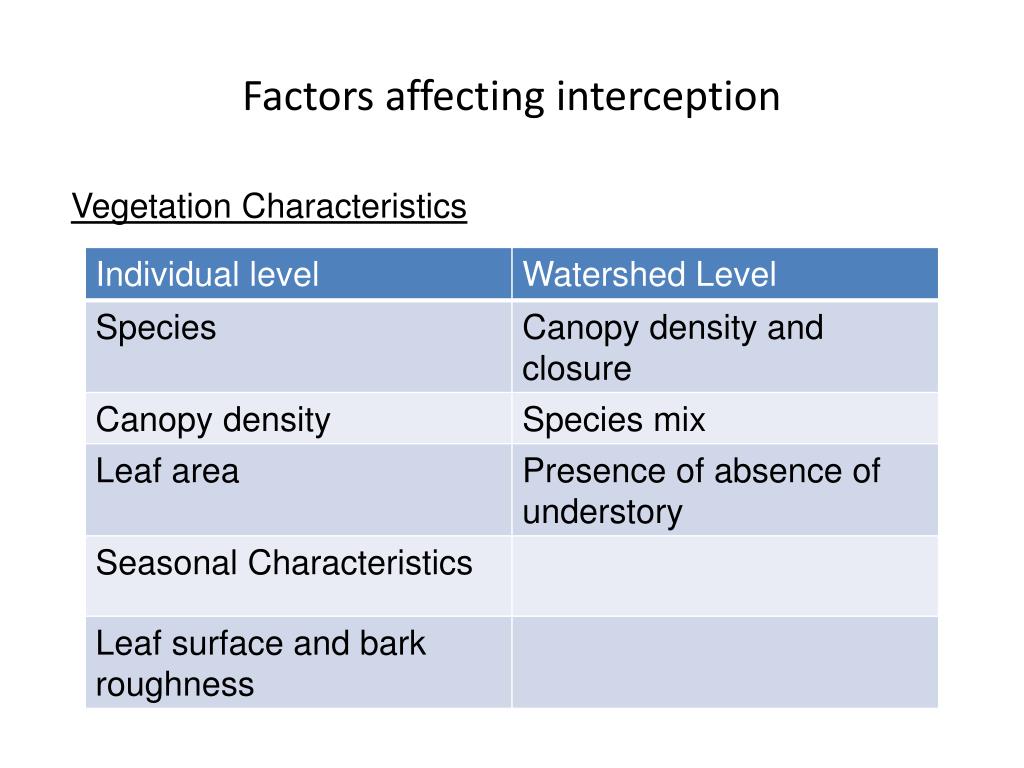 Factors affecting interception

Vegetation Characteristics

| Individual level | Watershed Level |
|---|---|
| Species | Canopy density and closure |
| Canopy density | Species mix |
| Leaf area | Presence of absence of understory |
| Seasonal Characteristics | |
| Leaf surface and bark roughness | |